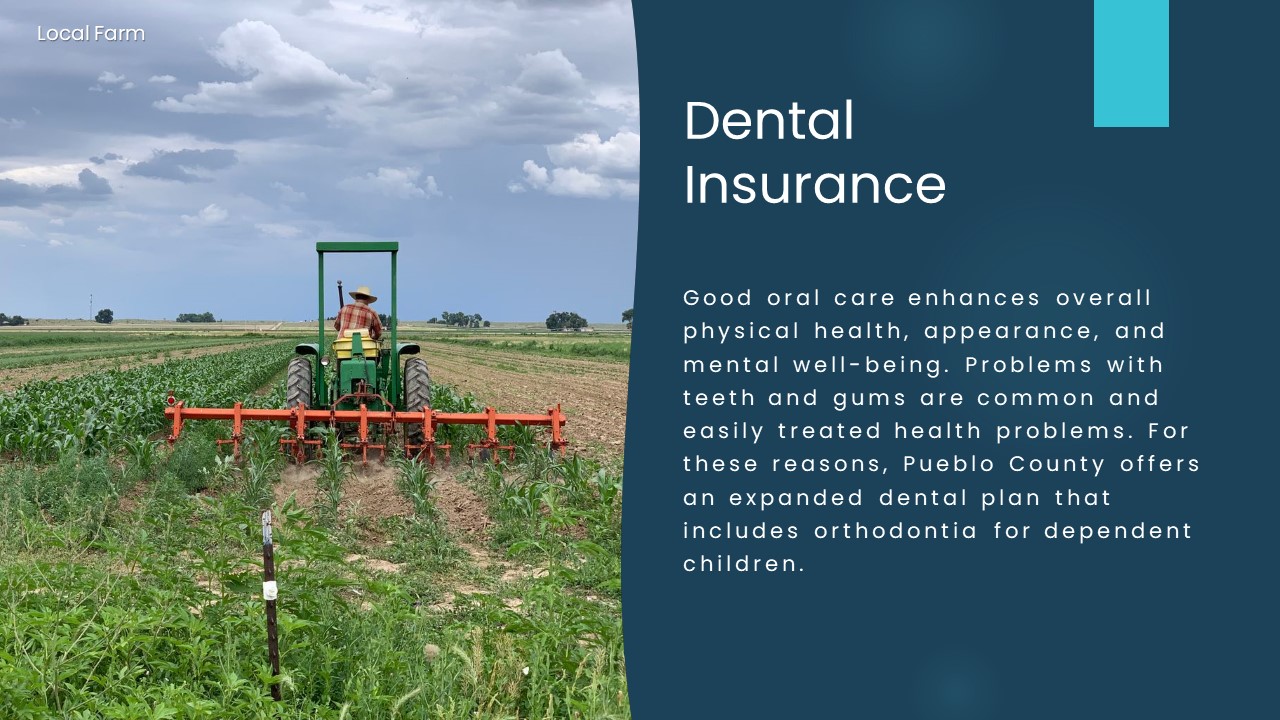 Local Farm

Dental Insurance

Good oral care enhances overall physical health, appearance, and mental well-being. Problems with teeth and gums are common and easily treated health problems. For these reasons, Pueblo County offers an expanded dental plan that includes orthodontia for dependent children.